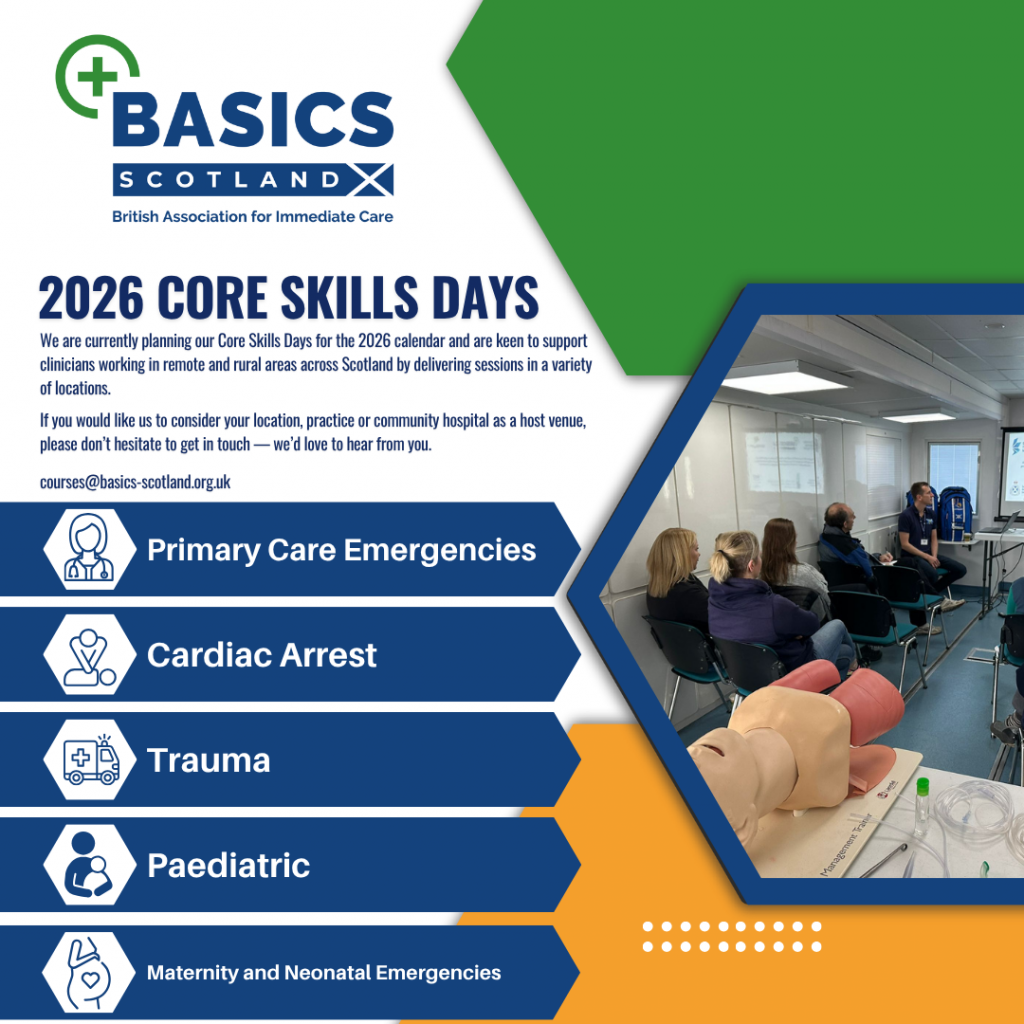 BASICS
SCOTLAND
British Association for Immediate Care

2026 CORE SKILLS DAYS

We are currently planning our Core Skills Days for the 2026 calendar and are keen to support clinicians working in remote and rural areas across Scotland by delivering sessions in a variety of locations.

If you would like us to consider your location, practice or community hospital as a host venue, please don't hesitate to get in touch — we'd love to hear from you.

courses@basics-scotland.org.uk

Primary Care Emergencies

Cardiac Arrest

Trauma

Paediatric

Maternity and Neonatal Emergencies

Management Trainer